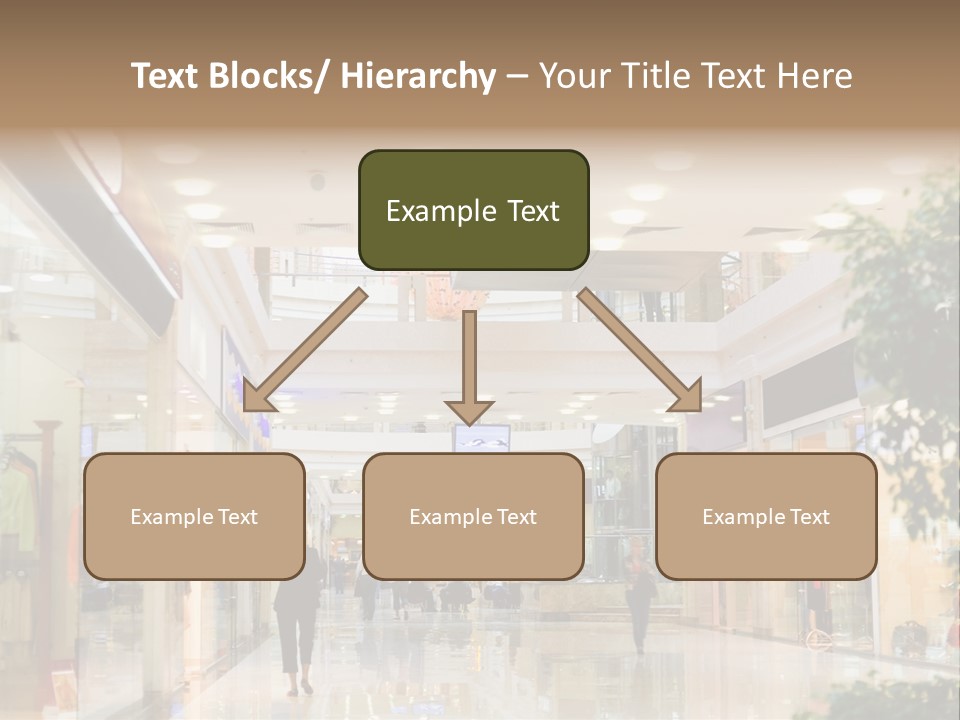 Text Blocks/ Hierarchy – Your Title Text Here

Example Text

Example Text

Example Text

Example Text